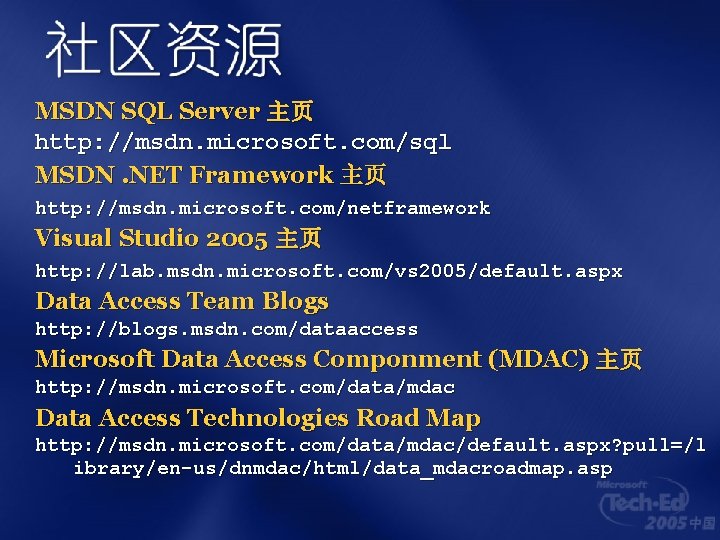 社区资源

MSDN SQL Server 主页
http://msdn.microsoft.com/sql
MSDN .NET Framework 主页
http://msdn.microsoft.com/netframework
Visual Studio 2005 主页
http://lab.msdn.microsoft.com/vs2005/default.aspx
Data Access Team Blogs
http://blogs.msdn.com/dataaccess
Microsoft Data Access Componment (MDAC) 主页
http://msdn.microsoft.com/data/mdac
Data Access Technologies Road Map
http://msdn.microsoft.com/data/mdac/default.aspx?pull=/library/en-us/dnmdac/html/data_mdacroadmap.asp

Microsoft Tech·Ed 2005 中国